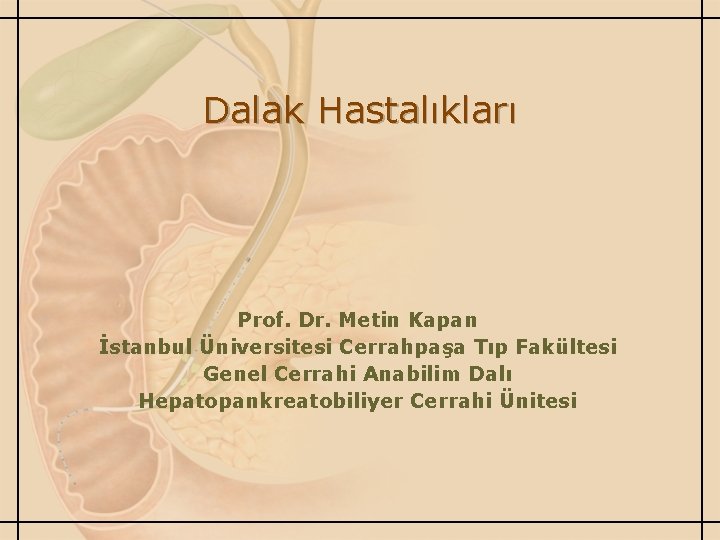 Dalak Hastalıkları

Prof. Dr. Metin Kapan
İstanbul Üniversitesi Cerrahpaşa Tıp Fakültesi
Genel Cerrahi Anabilim Dalı
Hepatopankreatobiliyer Cerrahi Ünitesi